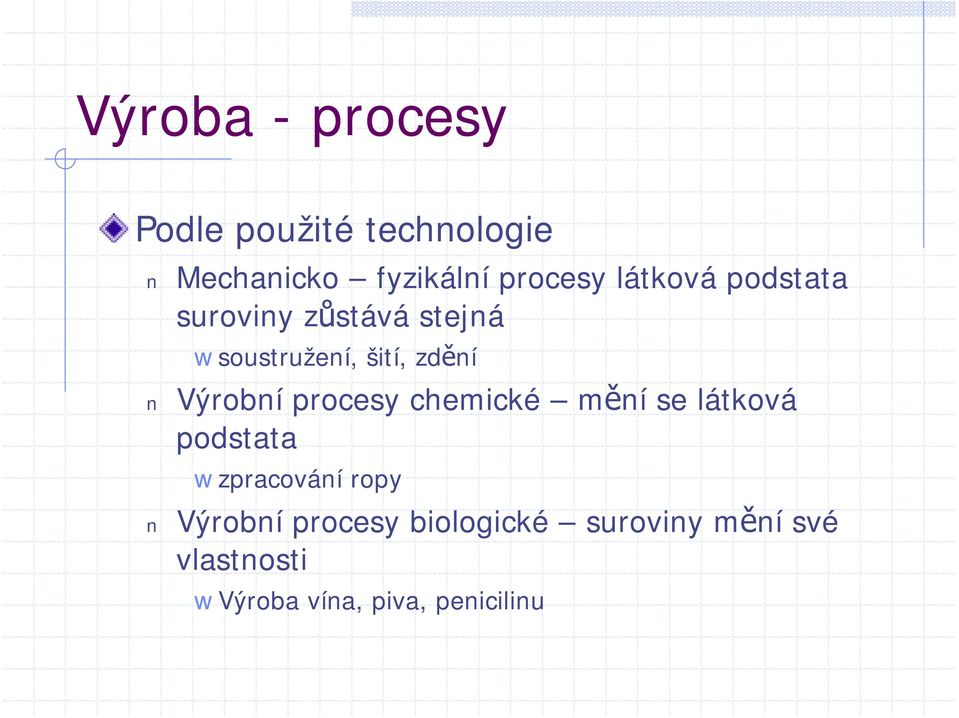 Výroba - procesy

Podle použité technologie

n Mechanicko – fyzikální procesy látková podstata suroviny zůstává stejná

w soustružení, šití, zdění

n Výrobní procesy chemické – mění se látková podstata

w zpracování ropy

n Výrobní procesy biologické – suroviny mění své vlastnosti

w Výroba vína, piva, penicilinu